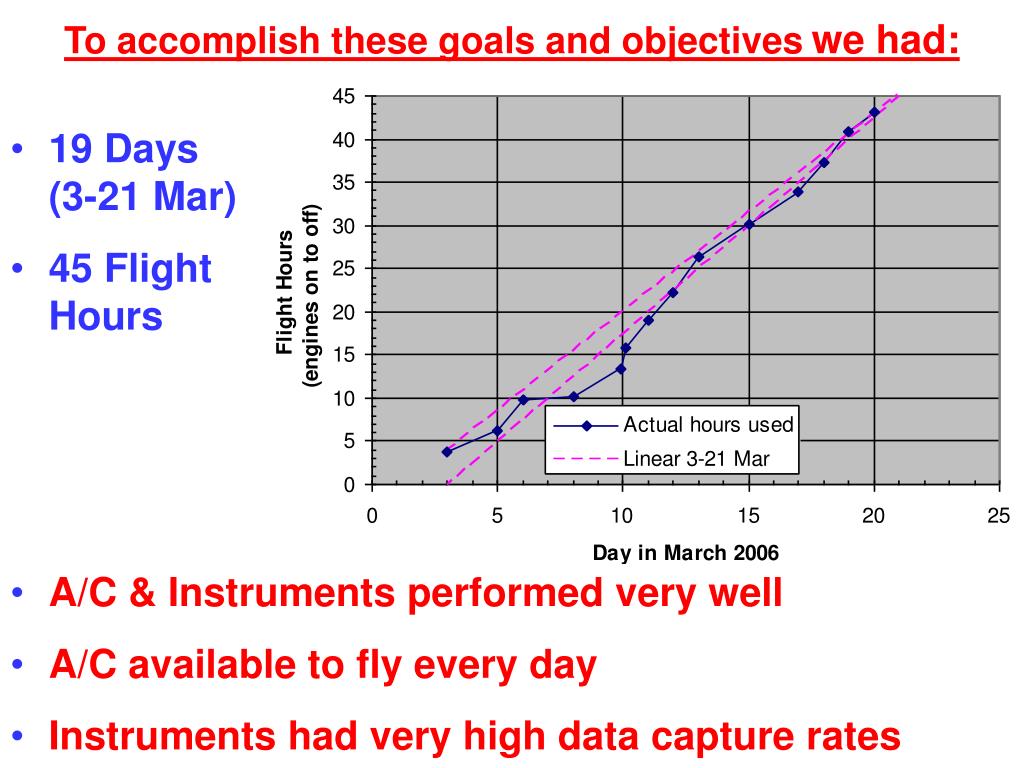 To accomplish these goals and objectives we had:

• 19 Days (3-21 Mar)

• 45 Flight Hours

Flight Hours (engines on to off)

45
40
35
30
25
20
15
10
5
0

0 5 10 15 20 25

Day in March 2006

Actual hours used
Linear 3-21 Mar

• A/C & Instruments performed very well

• A/C available to fly every day

• Instruments had very high data capture rates